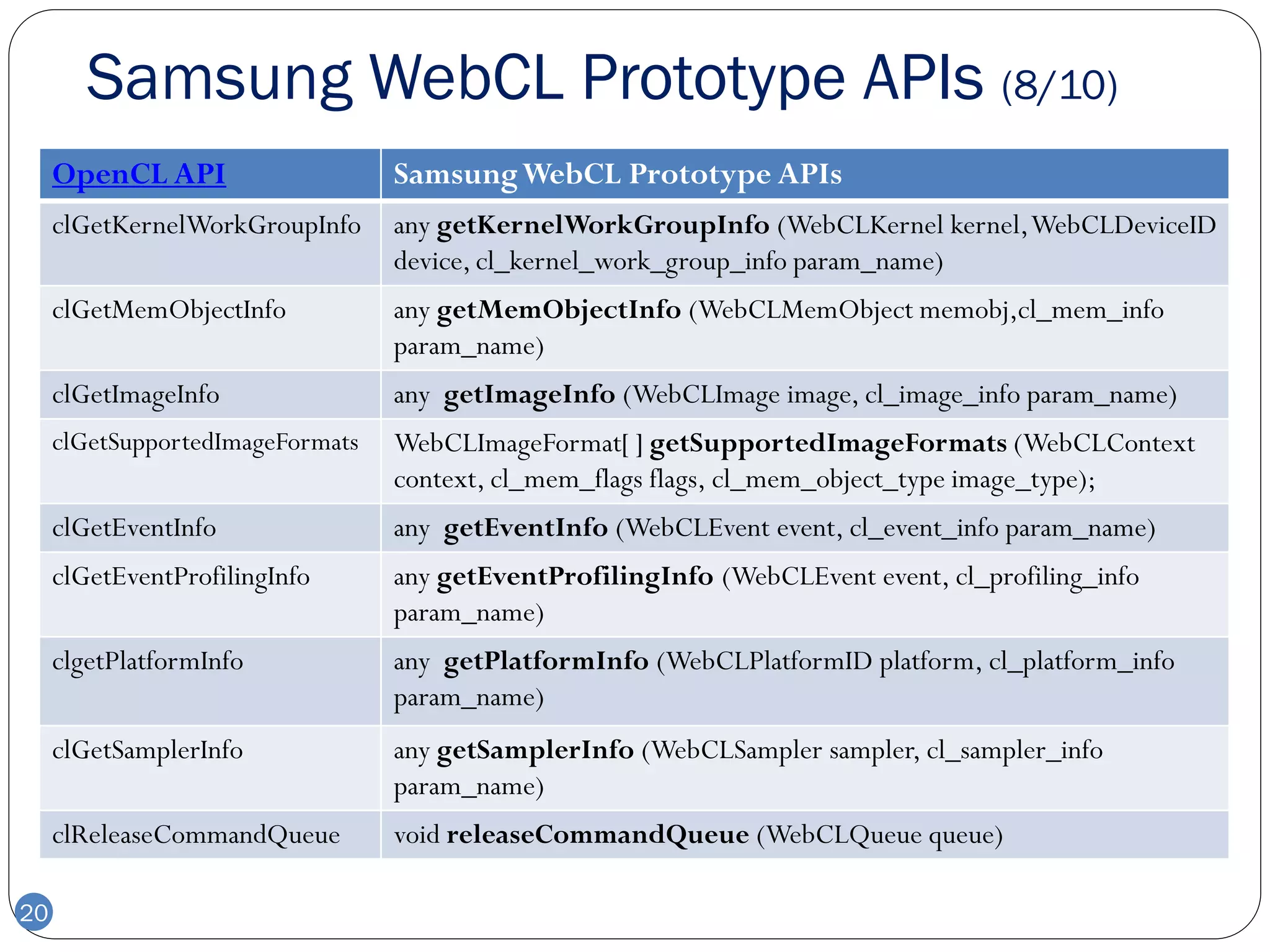 Samsung WebCL Prototype APIs (8/10)

| OpenCL API | Samsung WebCL Prototype APIs |
|---|---|
| clGetKernelWorkGroupInfo | any getKernelWorkGroupInfo (WebCLKernel kernel, WebCLDeviceID device, cl_kernel_work_group_info param_name) |
| clGetMemObjectInfo | any getMemObjectInfo (WebCLMemObject memobj,cl_mem_info param_name) |
| clGetImageInfo | any getImageInfo (WebCLImage image, cl_image_info param_name) |
| clGetSupportedImageFormats | WebCLImageFormat[ ] getSupportedImageFormats (WebCLContext context, cl_mem_flags flags, cl_mem_object_type image_type); |
| clGetEventInfo | any getEventInfo (WebCLEvent event, cl_event_info param_name) |
| clGetEventProfilingInfo | any getEventProfilingInfo (WebCLEvent event, cl_profiling_info param_name) |
| clgetPlatformInfo | any getPlatformInfo (WebCLPlatformID platform, cl_platform_info param_name) |
| clGetSamplerInfo | any getSamplerInfo (WebCLSampler sampler, cl_sampler_info param_name) |
| clReleaseCommandQueue | void releaseCommandQueue (WebCLQueue queue) |

20